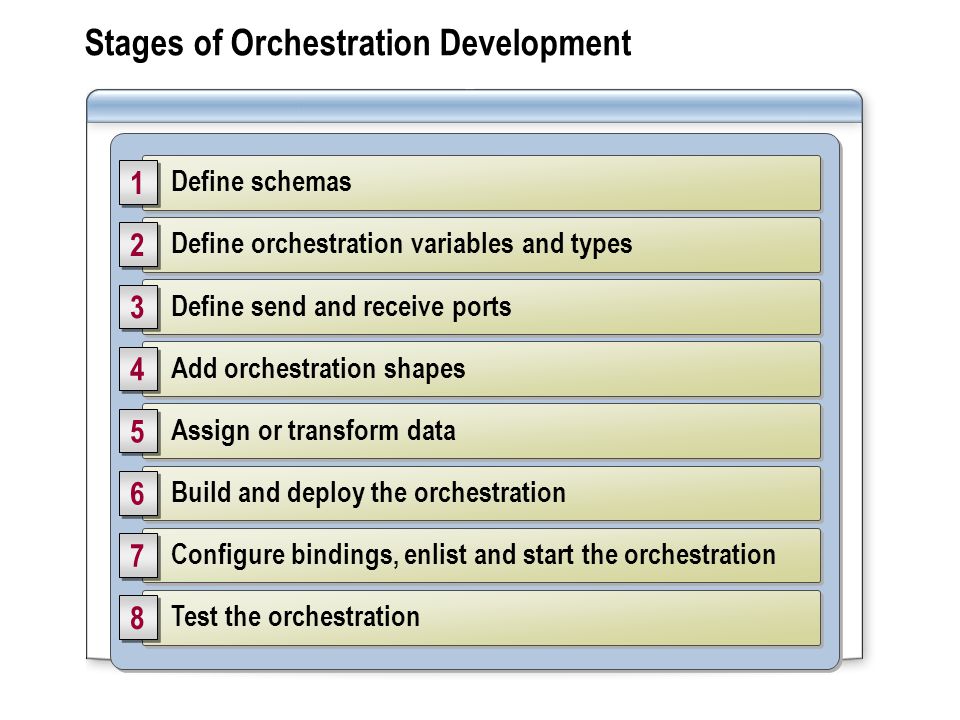 Stages of Orchestration Development

1 Define schemas

2 Define orchestration variables and types

3 Define send and receive ports

4 Add orchestration shapes

5 Assign or transform data

6 Build and deploy the orchestration

7 Configure bindings, enlist and start the orchestration

8 Test the orchestration